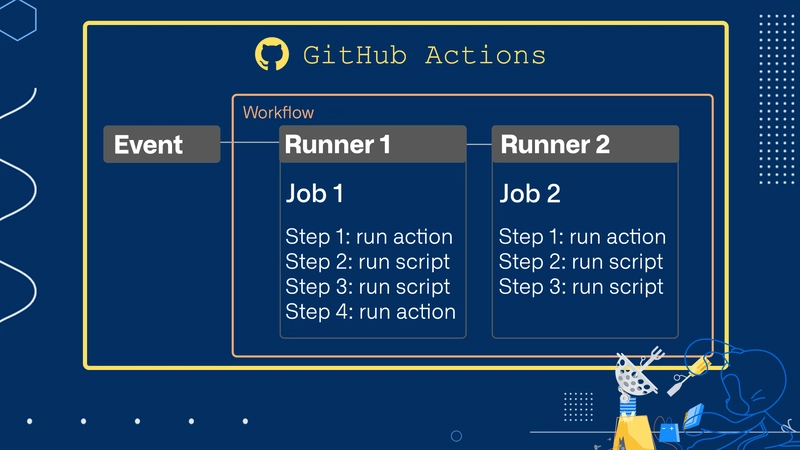 GitHub Actions

Workflow

Event

Runner 1

Job 1

Step 1: run action
Step 2: run script
Step 3: run script
Step 4: run action

Runner 2

Job 2

Step 1: run action
Step 2: run script
Step 3: run script